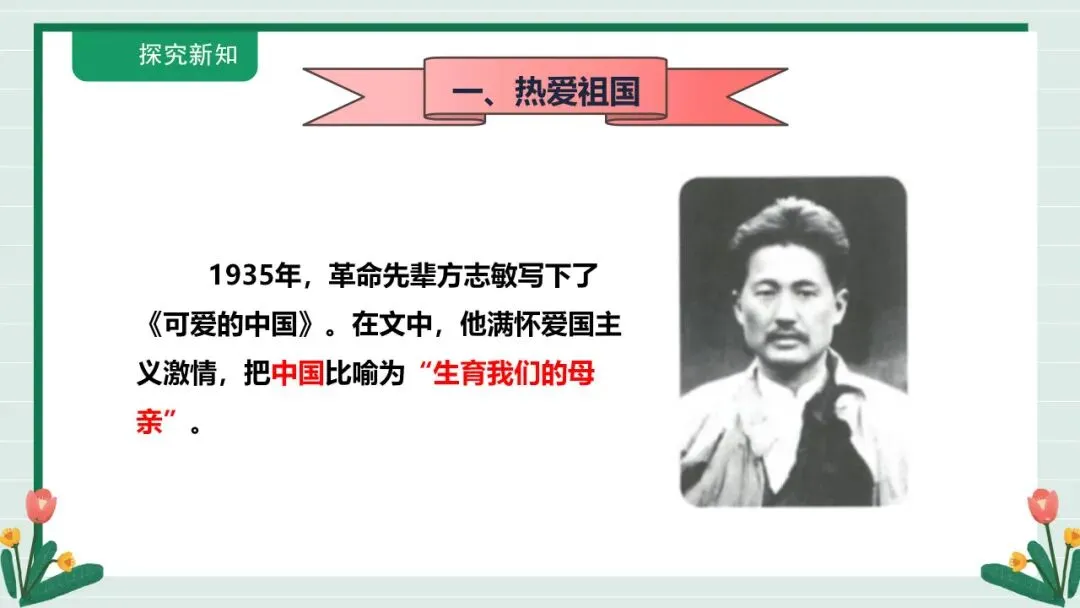 探究新知

一、热爱祖国

1935年，革命先辈方志敏写下了《可爱的中国》。在文中，他满怀爱国主义激情，把中国比喻为“生育我们的母亲”。